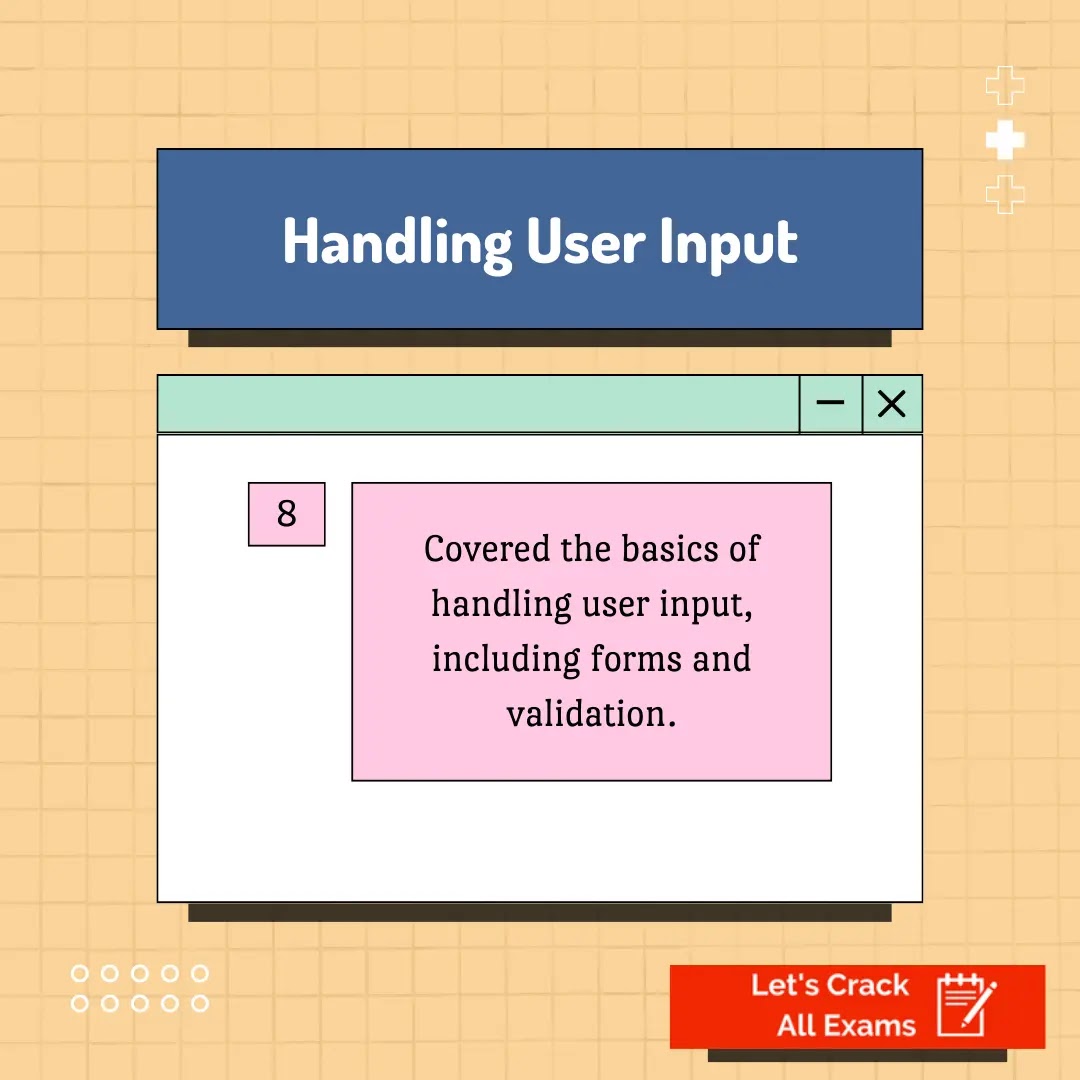 Handling User Input

8

Covered the basics of handling user input, including forms and validation.

Let's Crack All Exams